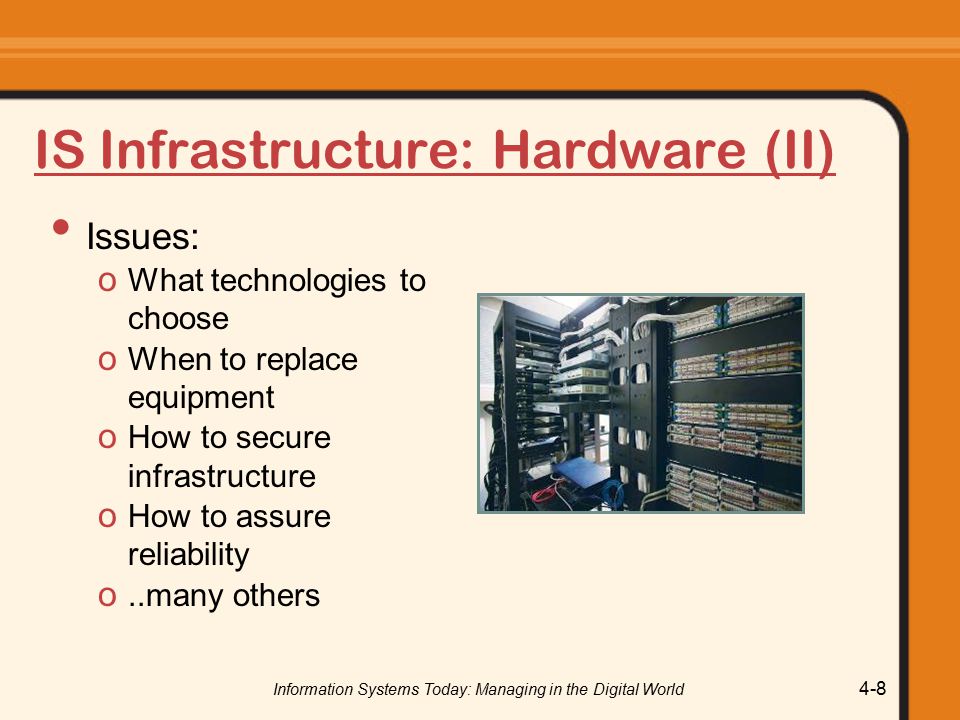 IS Infrastructure: Hardware (II)

• Issues:
o What technologies to choose
o When to replace equipment
o How to secure infrastructure
o How to assure reliability
o ..many others

Information Systems Today: Managing in the Digital World

4-8